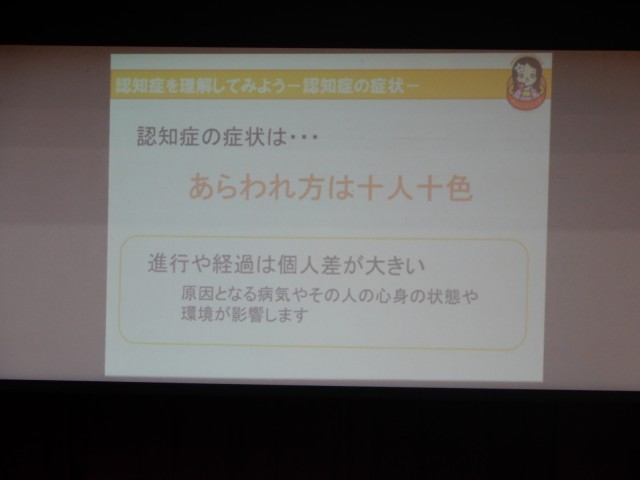 認知症を理解してみよう－認知症の症状－

認知症の症状は・・・

あらわれ方は十人十色

進行や経過は個人差が大きい

原因となる病気やその人の心身の状態や環境が影響します